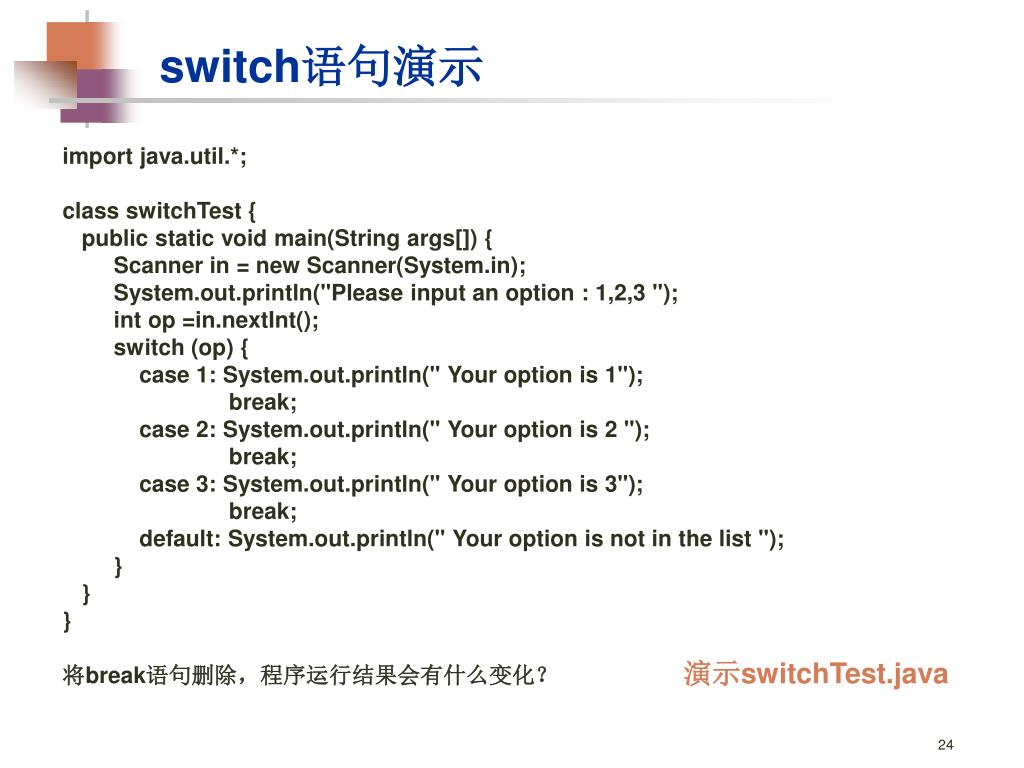 switch语句演示

import java.util.*;

class switchTest {
public static void main(String args[]) {
Scanner in = new Scanner(System.in);
System.out.println("Please input an option : 1,2,3 ");
int op =in.nextInt();
switch (op) {
case 1: System.out.println(" Your option is 1");
break;
case 2: System.out.println(" Your option is 2 ");
break;
case 3: System.out.println(" Your option is 3");
break;
default: System.out.println(" Your option is not in the list ");
}
}
}

将break语句删除，程序运行结果会有什么变化？

演示switchTest.java

24